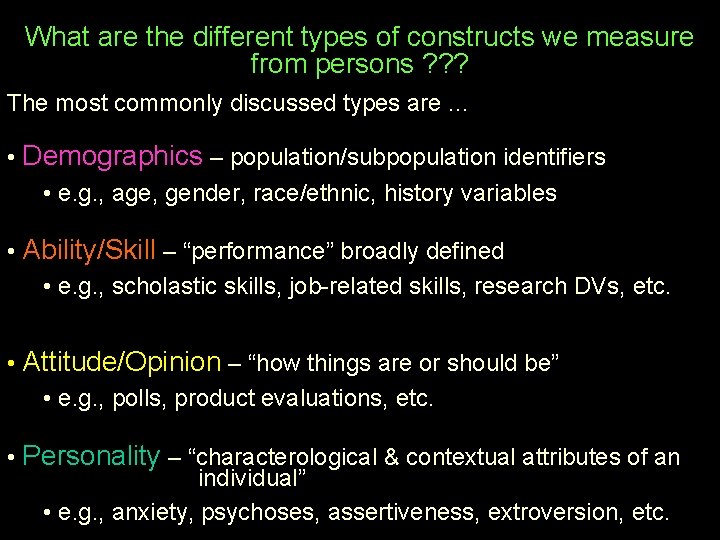 What are the different types of constructs we measure from persons ???

The most commonly discussed types are …

• Demographics – population/subpopulation identifiers
• e.g., age, gender, race/ethnic, history variables

• Ability/Skill – “performance” broadly defined
• e.g., scholastic skills, job-related skills, research DVs, etc.

• Attitude/Opinion – “how things are or should be”
• e.g., polls, product evaluations, etc.

• Personality – “characterological & contextual attributes of an individual”
• e.g., anxiety, psychoses, assertiveness, extroversion, etc.